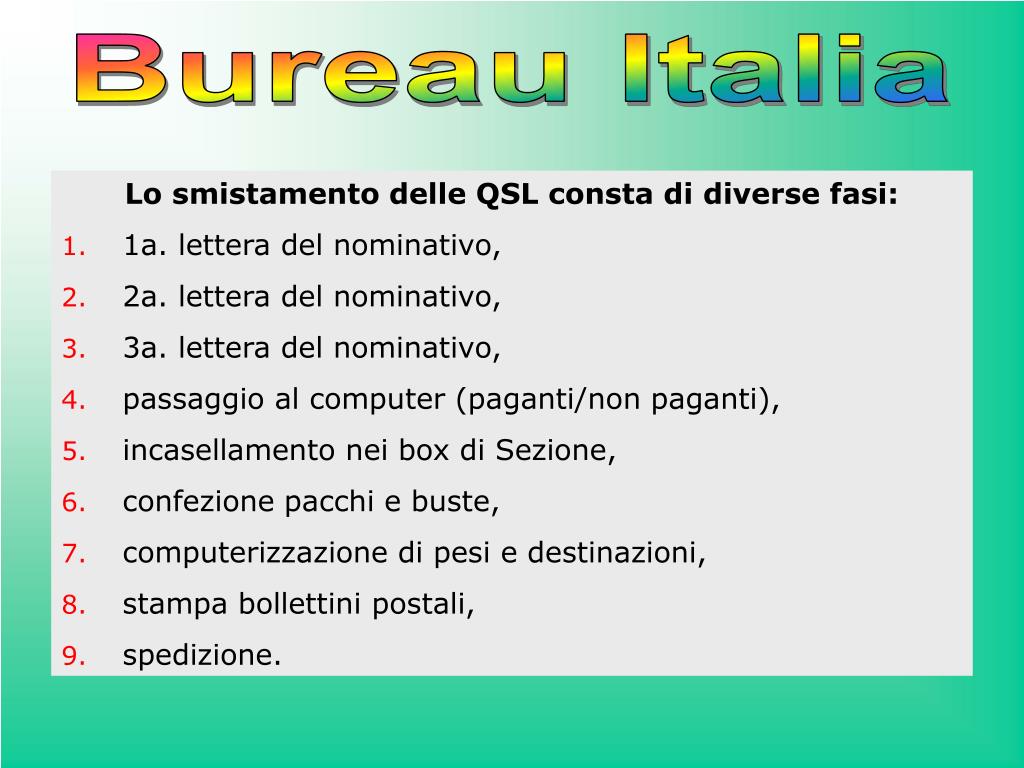 Bureau Italia

Lo smistamento delle QSL consta di diverse fasi:

1. 1a. lettera del nominativo,
2. 2a. lettera del nominativo,
3. 3a. lettera del nominativo,
4. passaggio al computer (paganti/non paganti),
5. incasellamento nei box di Sezione,
6. confezione pacchi e buste,
7. computerizzazione di pesi e destinazioni,
8. stampa bollettini postali,
9. spedizione.